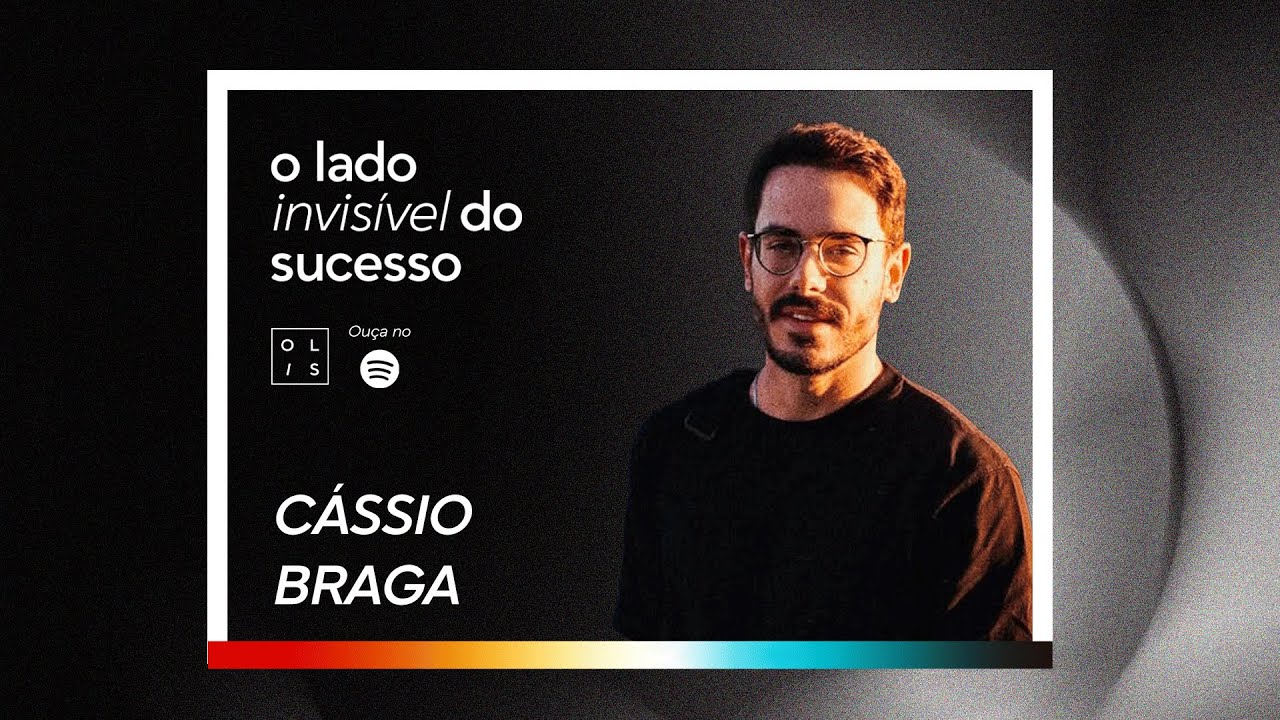 o lado
invisível do
sucesso

O L
I S

Ouça no

CÁSSIO
BRAGA